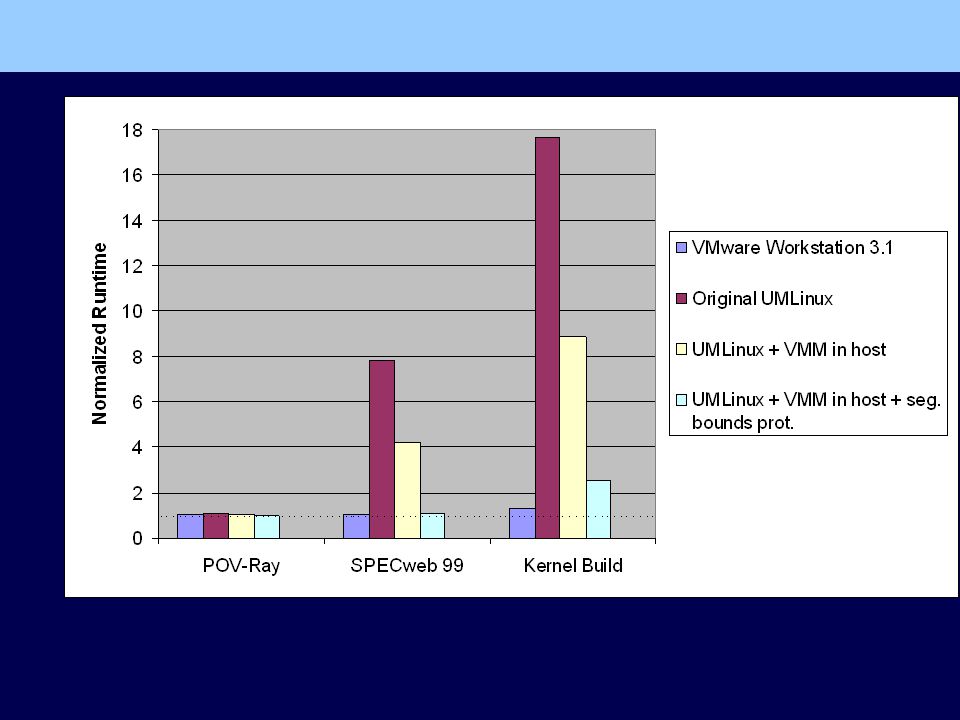 Normalized Runtime

18
16
14
12
10
8
6
4
2
0

POV-Ray
SPECweb 99
Kernel Build

VMware Workstation 3.1
Original UMLinux
UMLinux + VMM in host
UMLinux + VMM in host + seg. bounds prot.